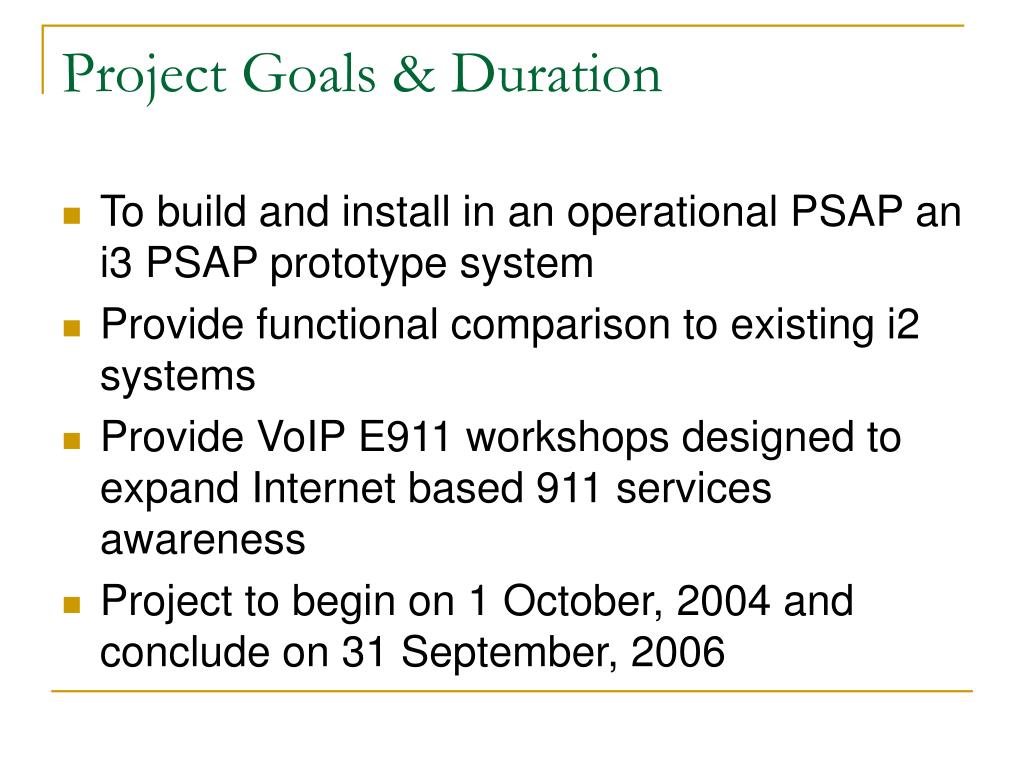 Project Goals & Duration

- To build and install in an operational PSAP an i3 PSAP prototype system
- Provide functional comparison to existing i2 systems
- Provide VoIP E911 workshops designed to expand Internet based 911 services awareness
- Project to begin on 1 October, 2004 and conclude on 31 September, 2006